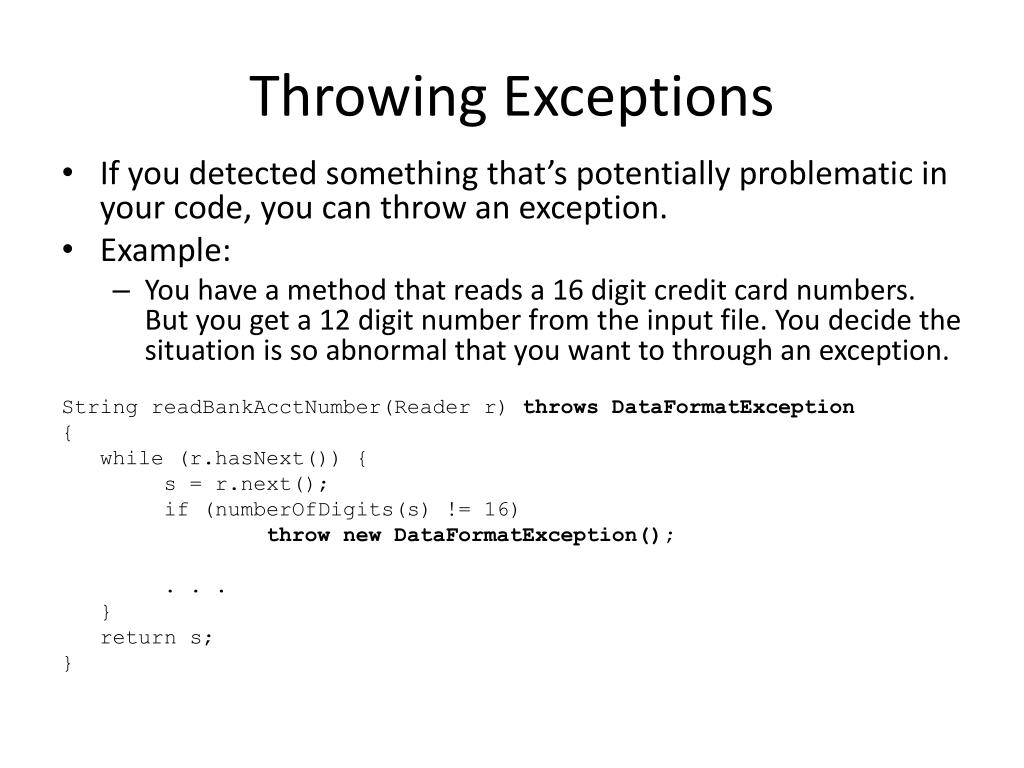 Throwing Exceptions

• If you detected something that's potentially problematic in your code, you can throw an exception.
• Example:
– You have a method that reads a 16 digit credit card numbers. But you get a 12 digit number from the input file. You decide the situation is so abnormal that you want to through an exception.

String readBankAcctNumber(Reader r) throws DataFormatException
{
   while (r.hasNext()) {
         s = r.next();
         if (numberOfDigits(s) != 16)
                  throw new DataFormatException();

         . . .
   }
   return s;
}